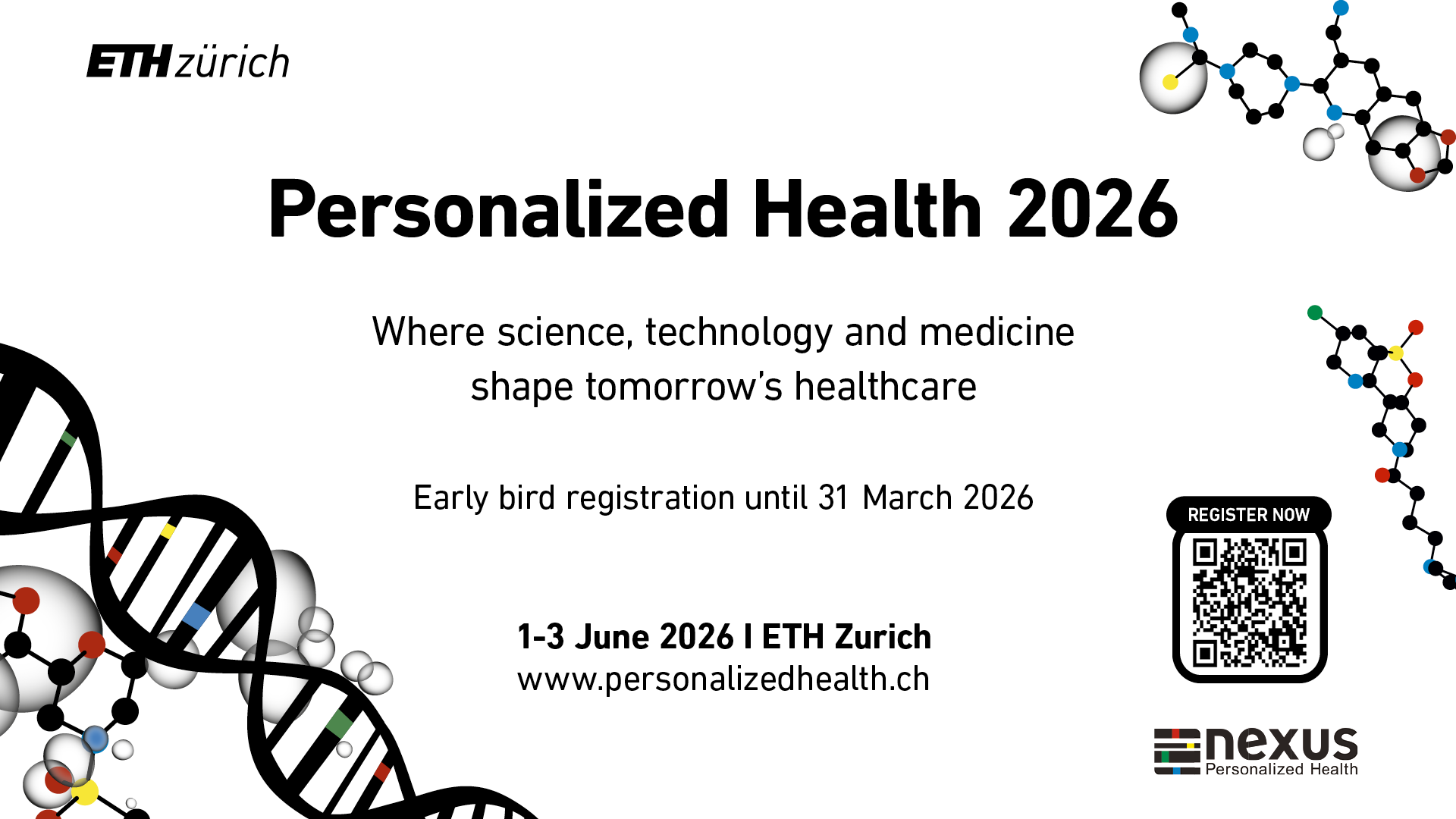 ETH zürich

Personalized Health 2026

Where science, technology and medicine shape tomorrow's healthcare

Early bird registration until 31 March 2026

1-3 June 2026 I ETH Zurich
www.personalizedhealth.ch

REGISTER NOW

nexus
Personalized Health